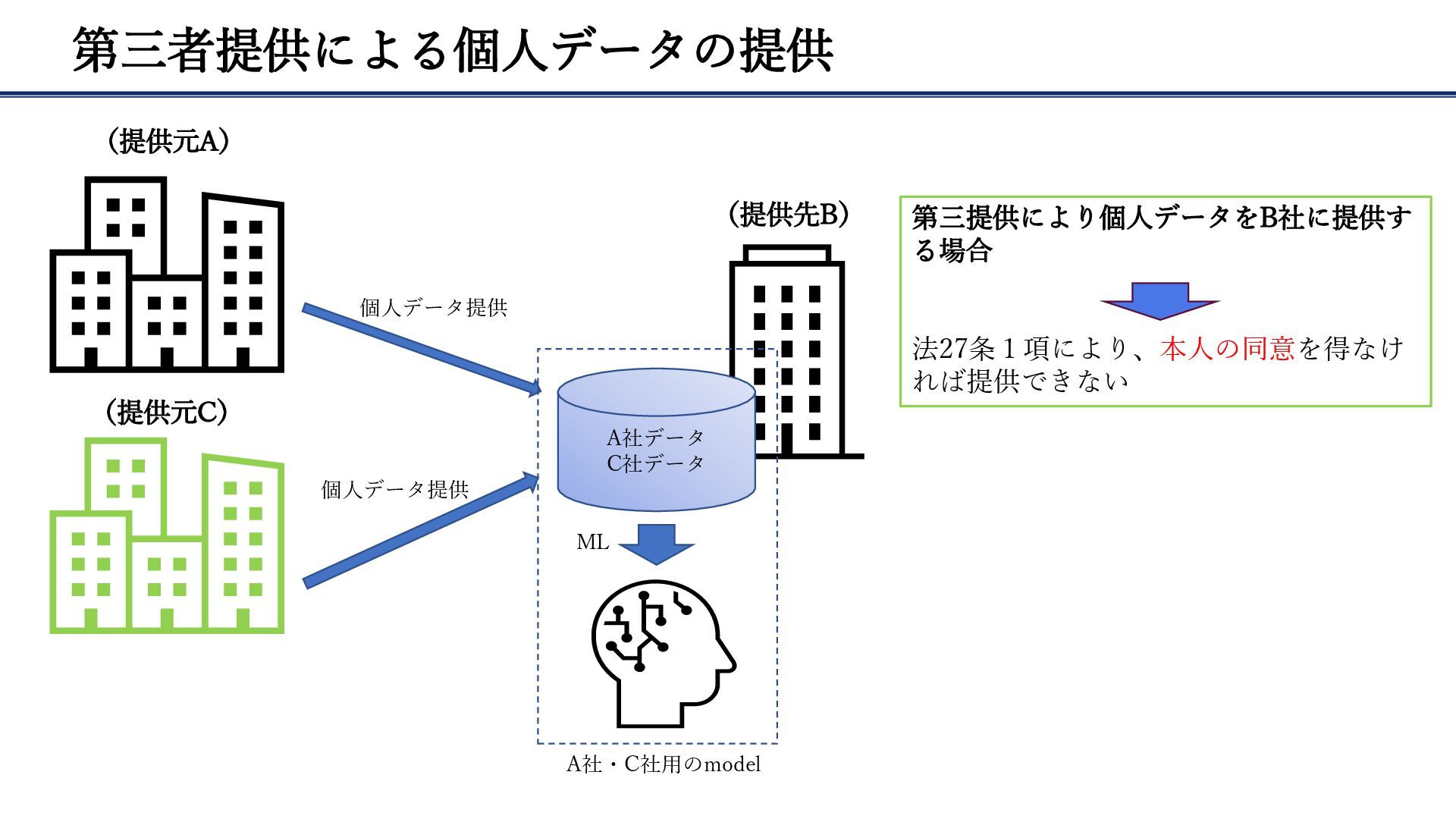 第三者提供による個人データの提供

（提供元A）

（提供元C）

個人データ提供

個人データ提供

（提供先B）

A社データ
C社データ

ML

A社・C社用のmodel

第三提供により個人データをB社に提供する場合

法27条１項により、本人の同意を得なければ提供できない